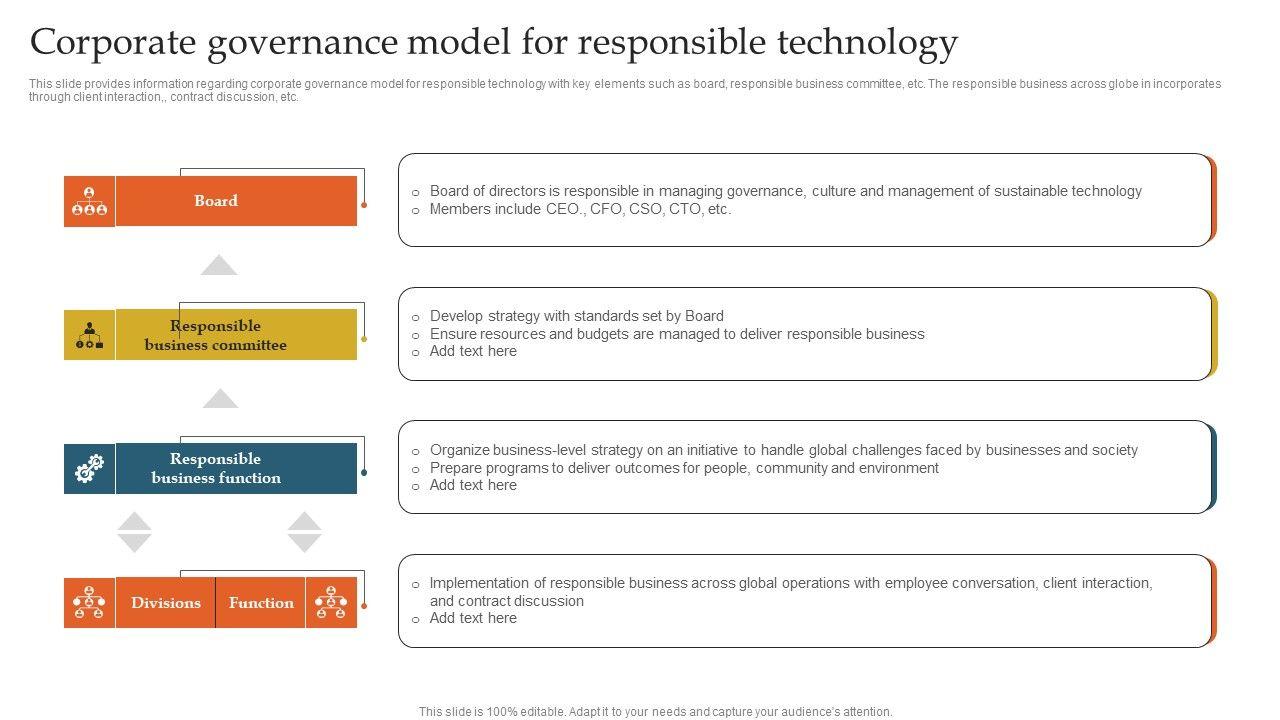 Corporate governance model for responsible technology

This slide provides information regarding corporate governance model for responsible technology with key elements such as board, responsible business committee, etc. The responsible business across globe in incorporates through client interaction,, contract discussion, etc.

Board

o Board of directors is responsible in managing governance, culture and management of sustainable technology
o Members include CEO., CFO, CSO, CTO, etc.

Responsible business committee

o Develop strategy with standards set by Board
o Ensure resources and budgets are managed to deliver responsible business
o Add text here

Responsible business function

o Organize business-level strategy on an initiative to handle global challenges faced by businesses and society
o Prepare programs to deliver outcomes for people, community and environment
o Add text here

Divisions

Function

o Implementation of responsible business across global operations with employee conversation, client interaction, and contract discussion
o Add text here

This slide is 100% editable. Adapt it to your needs and capture your audience's attention.